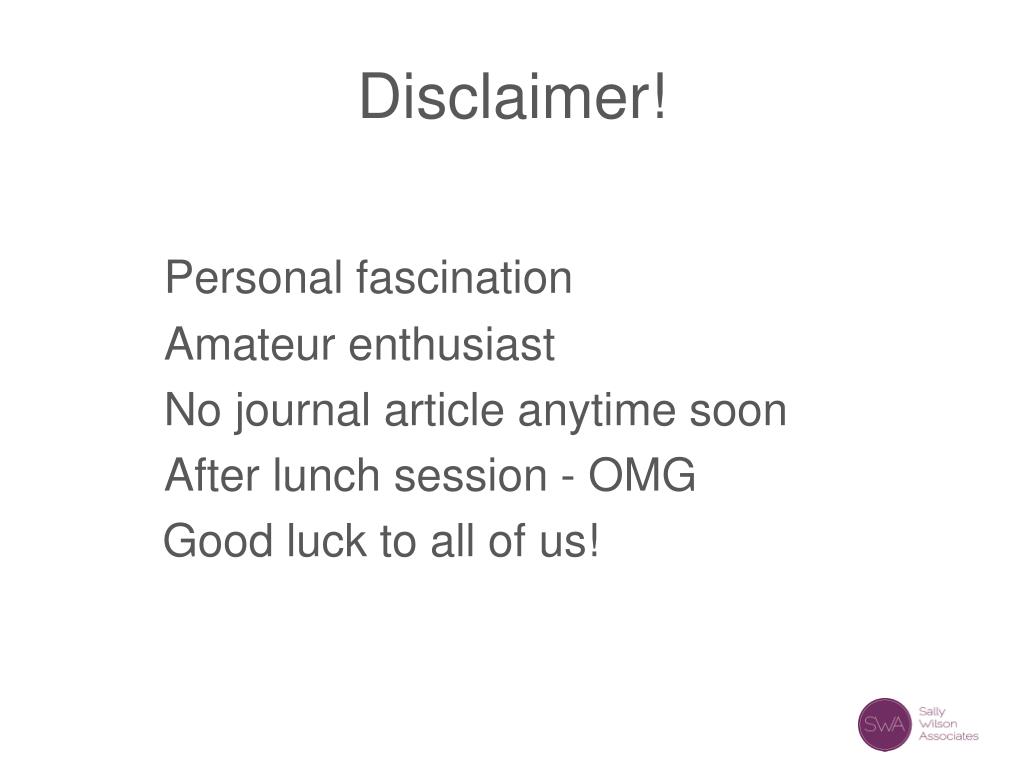 Disclaimer!

Personal fascination
Amateur enthusiast
No journal article anytime soon
After lunch session - OMG
Good luck to all of us!

SWA
Sally
Wilson
Associates